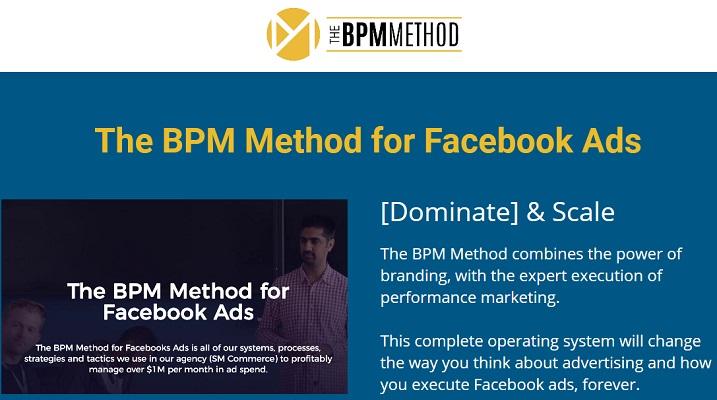 THE BPM METHOD

The BPM Method for Facebook Ads

The BPM Method for Facebook Ads

The BPM Method for Facebooks Ads is all of our systems, processes, strategies and tactics we use in our agency (SM Commerce) to profitably manage over $1M per month in ad spend.

[Dominate] & Scale

The BPM Method combines the power of branding, with the expert execution of performance marketing.

This complete operating system will change the way you think about advertising and how you execute Facebook ads, forever.